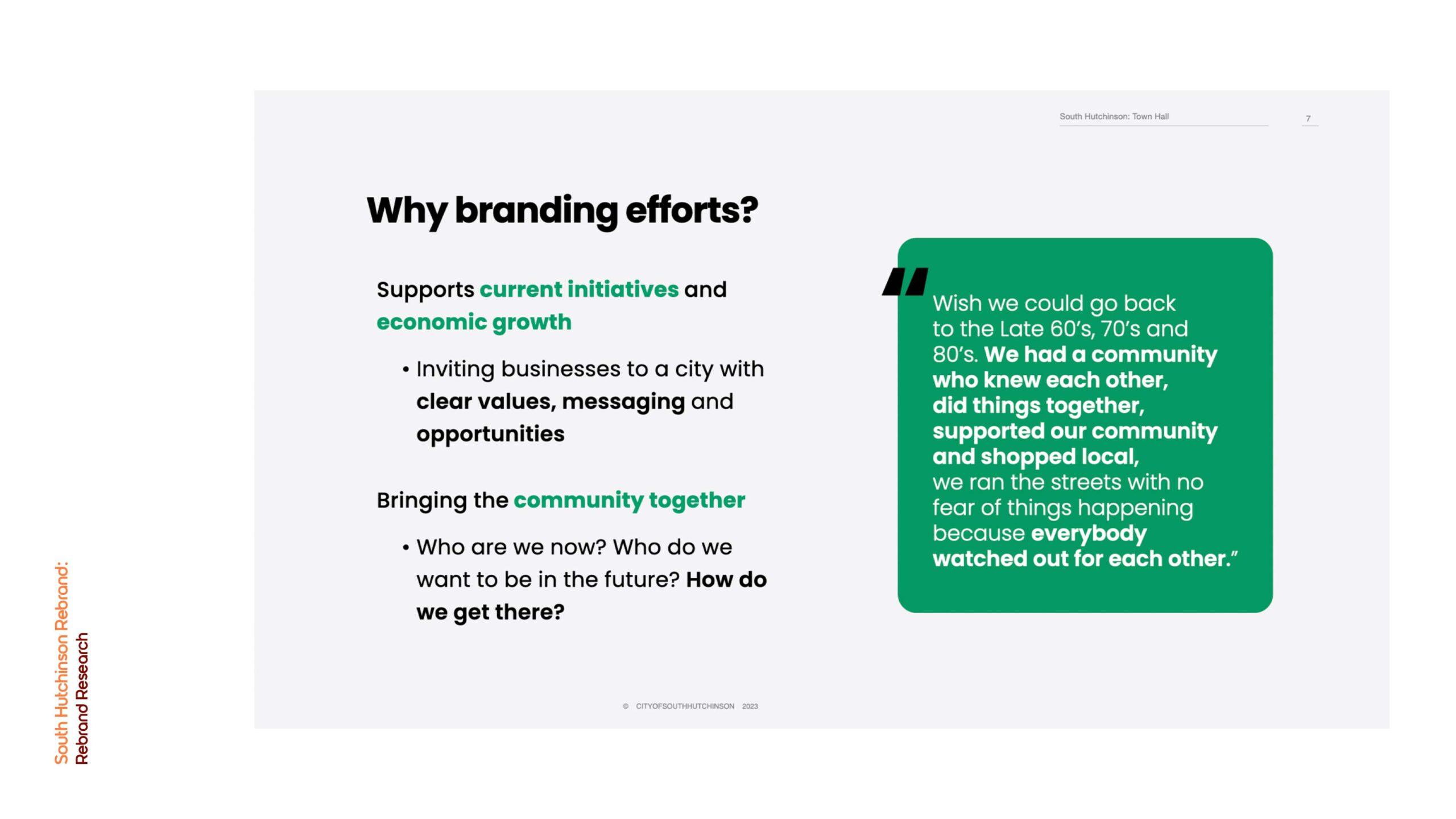 South Hutchinson Rebrand:
Rebrand Research

South Hutchinson: Town Hall

7

Why branding efforts?

Supports current initiatives and economic growth

• Inviting businesses to a city with clear values, messaging and opportunities

Bringing the community together

• Who are we now? Who do we want to be in the future? How do we get there?

"Wish we could go back to the Late 60's, 70's and 80's. We had a community who knew each other, did things together, supported our community and shopped local, we ran the streets with no fear of things happening because everybody watched out for each other."

© CITYOFSOUTHHUTCHINSON 2023